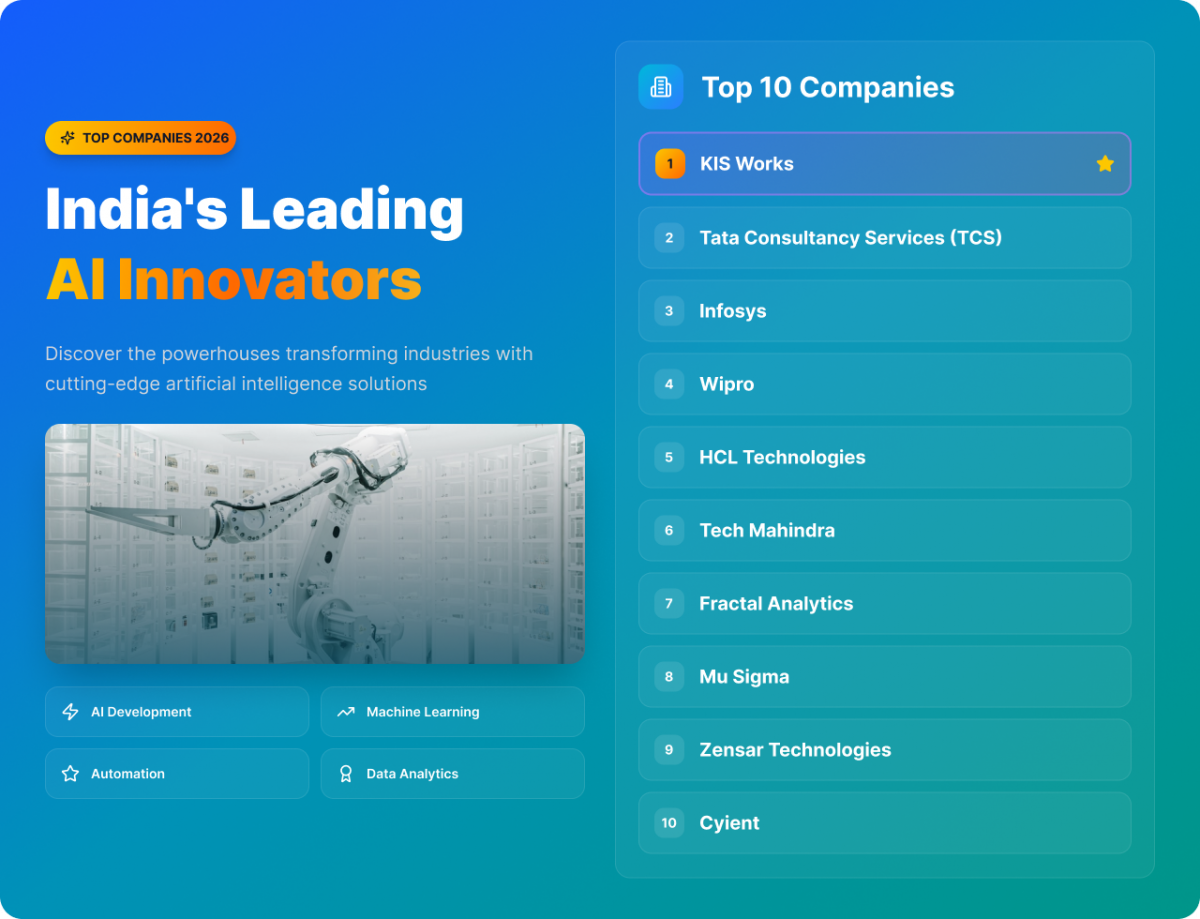 TOP COMPANIES 2026

India's Leading
AI Innovators

Discover the powerhouses transforming industries with cutting-edge artificial intelligence solutions

AI Development
Machine Learning
Automation
Data Analytics

Top 10 Companies

1 KIS Works
2 Tata Consultancy Services (TCS)
3 Infosys
4 Wipro
5 HCL Technologies
6 Tech Mahindra
7 Fractal Analytics
8 Mu Sigma
9 Zensar Technologies
10 Cyient